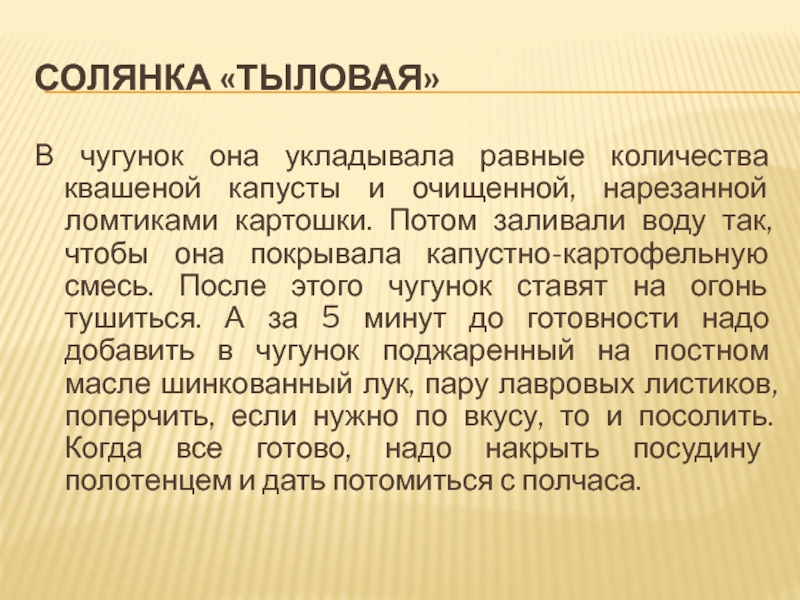 СОЛЯНКА «ТЫЛОВАЯ»

В чугунок она укладывала равные количества квашеной капусты и очищенной, нарезанной ломтиками картошки. Потом заливали воду так, чтобы она покрывала капустно-картофельную смесь. После этого чугунок ставят на огонь тушиться. А за 5 минут до готовности надо добавить в чугунок поджаренный на постном масле шинкованный лук, пару лавровых листиков, поперчить, если нужно по вкусу, то и посолить. Когда все готово, надо накрыть посудину полотенцем и дать потомиться с полчаса.